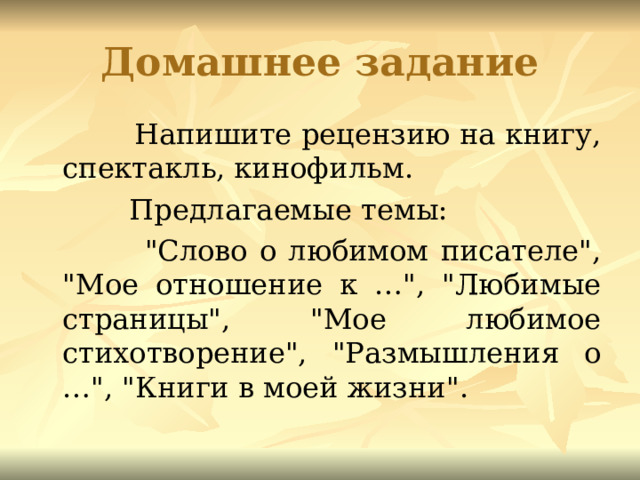 Домашнее задание

Напишите рецензию на книгу, спектакль, кинофильм.

Предлагаемые темы:

"Слово о любимом писателе", "Мое отношение к …", "Любимые страницы", "Мое любимое стихотворение", "Размышления о …", "Книги в моей жизни".